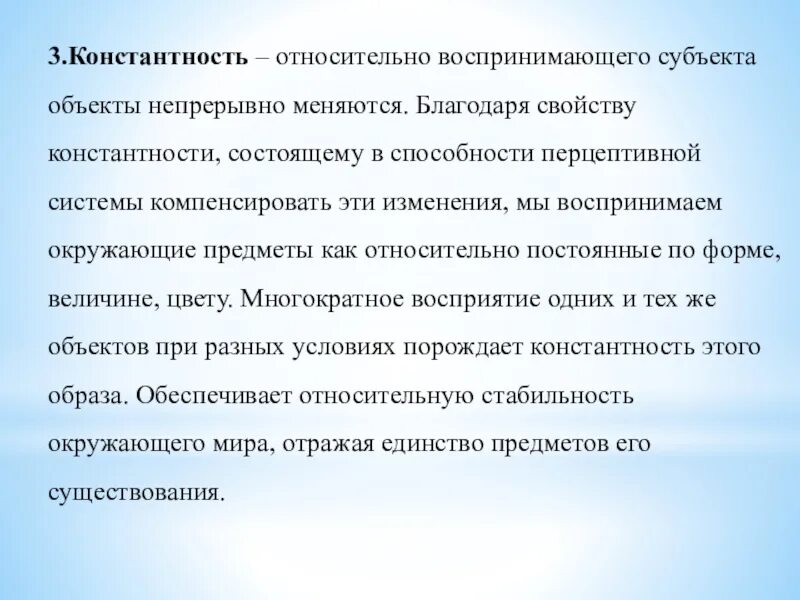 3.Константность – относительно воспринимающего субъекта объекты непрерывно меняются. Благодаря свойству константности, состоящему в способности перцептивной системы компенсировать эти изменения, мы воспринимаем окружающие предметы как относительно постоянные по форме, величине, цвету. Многократное восприятие одних и тех же объектов при разных условиях порождает константность этого образа. Обеспечивает относительную стабильность окружающего мира, отражая единство предметов его существования.